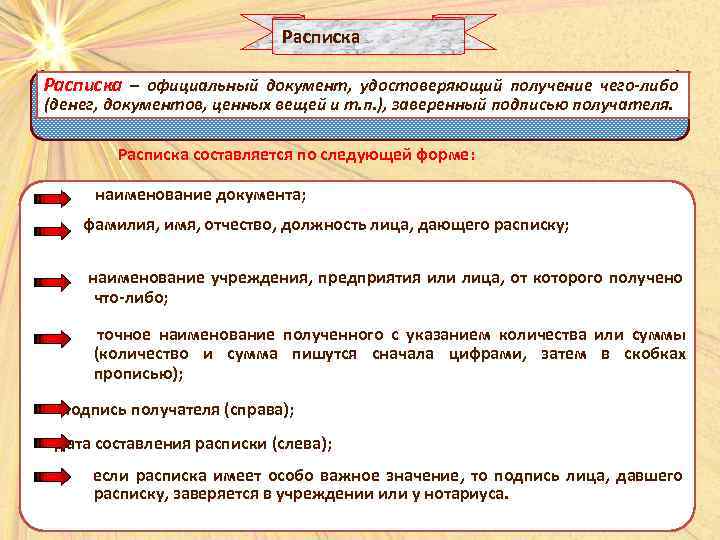 Расписка

Расписка – официальный документ, удостоверяющий получение чего-либо (денег, документов, ценных вещей и т.п.), заверенный подписью получателя.

Расписка составляется по следующей форме:

наименование документа;

фамилия, имя, отчество, должность лица, дающего расписку;

наименование учреждения, предприятия или лица, от которого получено что-либо;

точное наименование полученного с указанием количества или суммы (количество и сумма пишутся сначала цифрами, затем в скобках прописью);

подпись получателя (справа);

дата составления расписки (слева);

если расписка имеет особо важное значение, то подпись лица, давшего расписку, заверяется в учреждении или у нотариуса.